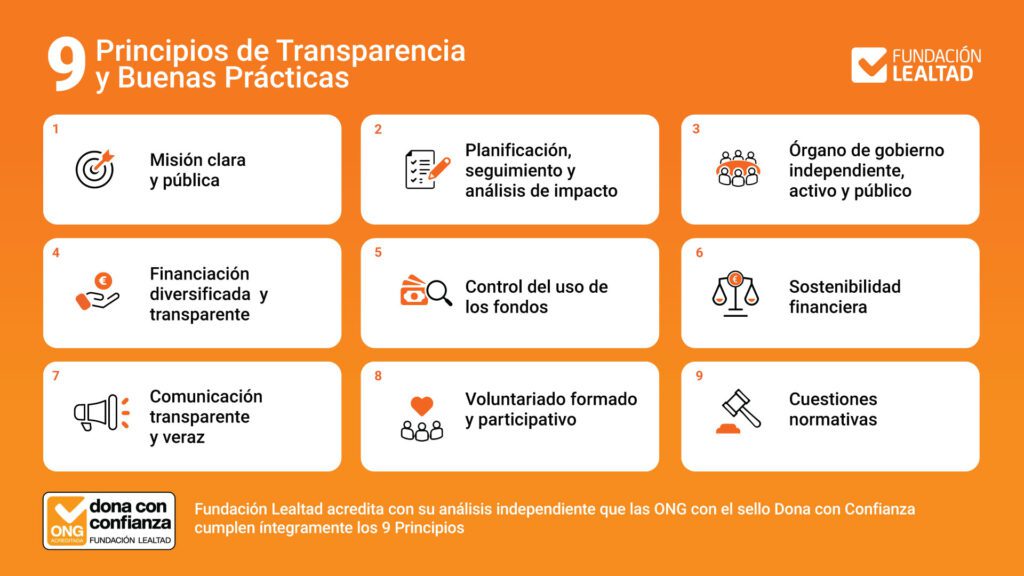 9 Principios de Transparencia y Buenas Prácticas

FUNDACIÓN LEALTAD

1
Misión clara y pública

2
Planificación, seguimiento y análisis de impacto

3
Órgano de gobierno independiente, activo y público

4
Financiación diversificada y transparente

5
Control del uso de los fondos

6
Sostenibilidad financiera

7
Comunicación transparente y veraz

8
Voluntariado formado y participativo

9
Cuestiones normativas

ONG ACREDITADA dona con confianza FUNDACIÓN LEALTAD

Fundación Lealtad acredita con su análisis independiente que las ONG con el sello Dona con Confianza cumplen íntegramente los 9 Principios